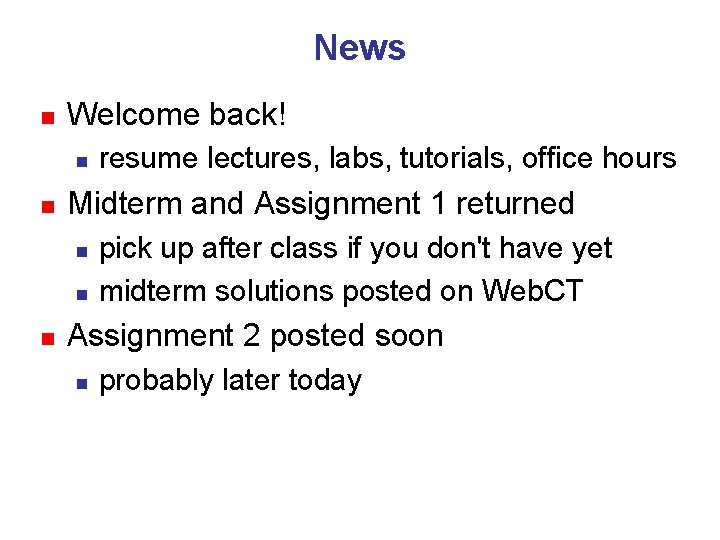 News

- Welcome back!
  - resume lectures, labs, tutorials, office hours
- Midterm and Assignment 1 returned
  - pick up after class if you don't have yet
  - midterm solutions posted on WebCT
- Assignment 2 posted soon
  - probably later today